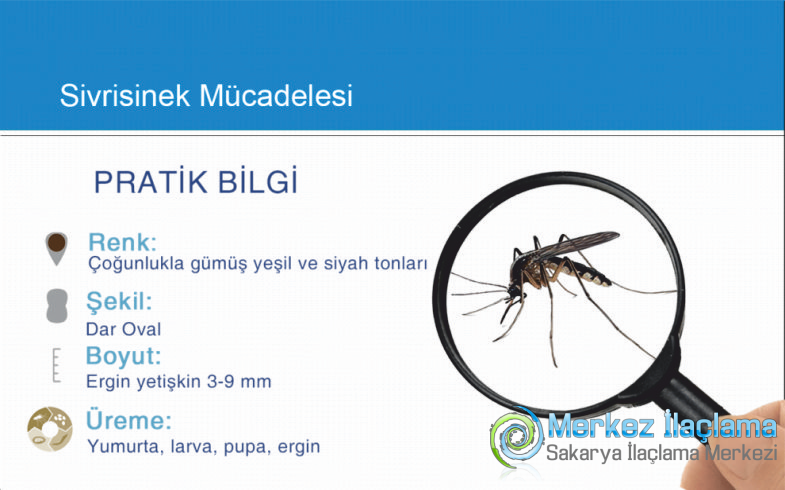 Sivrisinek Mücadelesi

PRATİK BİLGİ

Renk:
Çoğunlukla gümüş yeşil ve siyah tonları

Şekil:
Dar Oval

Boyut:
Ergin yetişkin 3-9 mm

Üreme:
Yumurta, larva, pupa, ergin

Merkez İlaçlama
Sakarya İlaçlama Merkezi